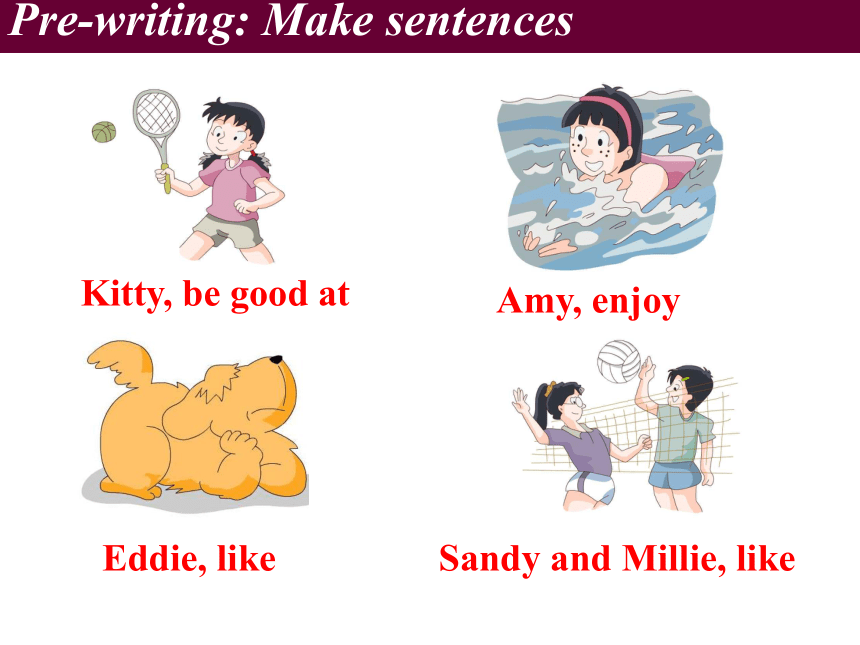 Pre-writing: Make sentences

Kitty, be good at

Amy, enjoy

Eddie, like

Sandy and Millie, like